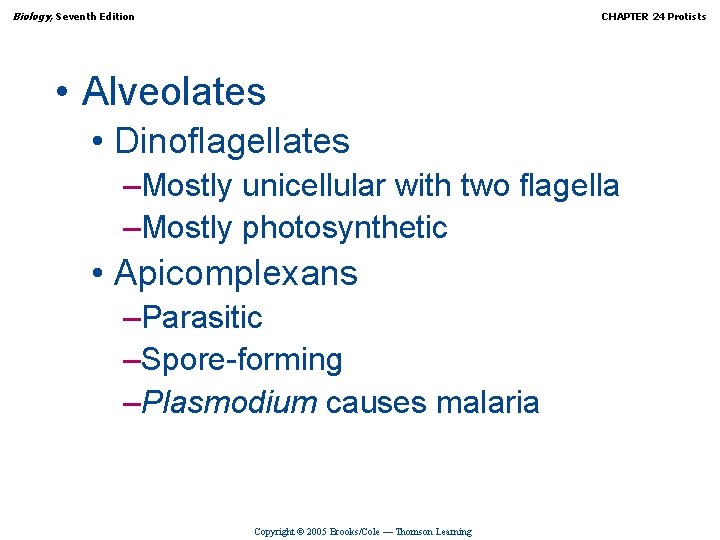 Biology, Seventh Edition

CHAPTER 24 Protists

• Alveolates
• Dinoflagellates
–Mostly unicellular with two flagella
–Mostly photosynthetic
• Apicomplexans
–Parasitic
–Spore-forming
–Plasmodium causes malaria

Copyright © 2005 Brooks/Cole — Thomson Learning